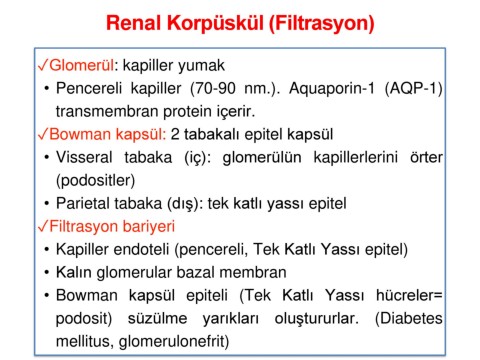 Renal Korpüskül (Filtrasyon)

✓Glomerül: kapiller yumak

• Pencereli kapiller (70-90 nm.). Aquaporin-1 (AQP-1) transmembran protein içerir.

✓Bowman kapsül: 2 tabakalı epitel kapsül

• Visseral tabaka (iç): glomerülün kapillerlerini örter (podositler)

• Parietal tabaka (dış): tek katlı yassı epitel

✓Filtrasyon bariyeri

• Kapiller endoteli (pencereli, Tek Katlı Yassı epitel)

• Kalın glomerular bazal membran

• Bowman kapsül epiteli (Tek Katlı Yassı hücreler= podosit) süzülme yarıkları oluştururlar. (Diabetes mellitus, glomerulonefrit)